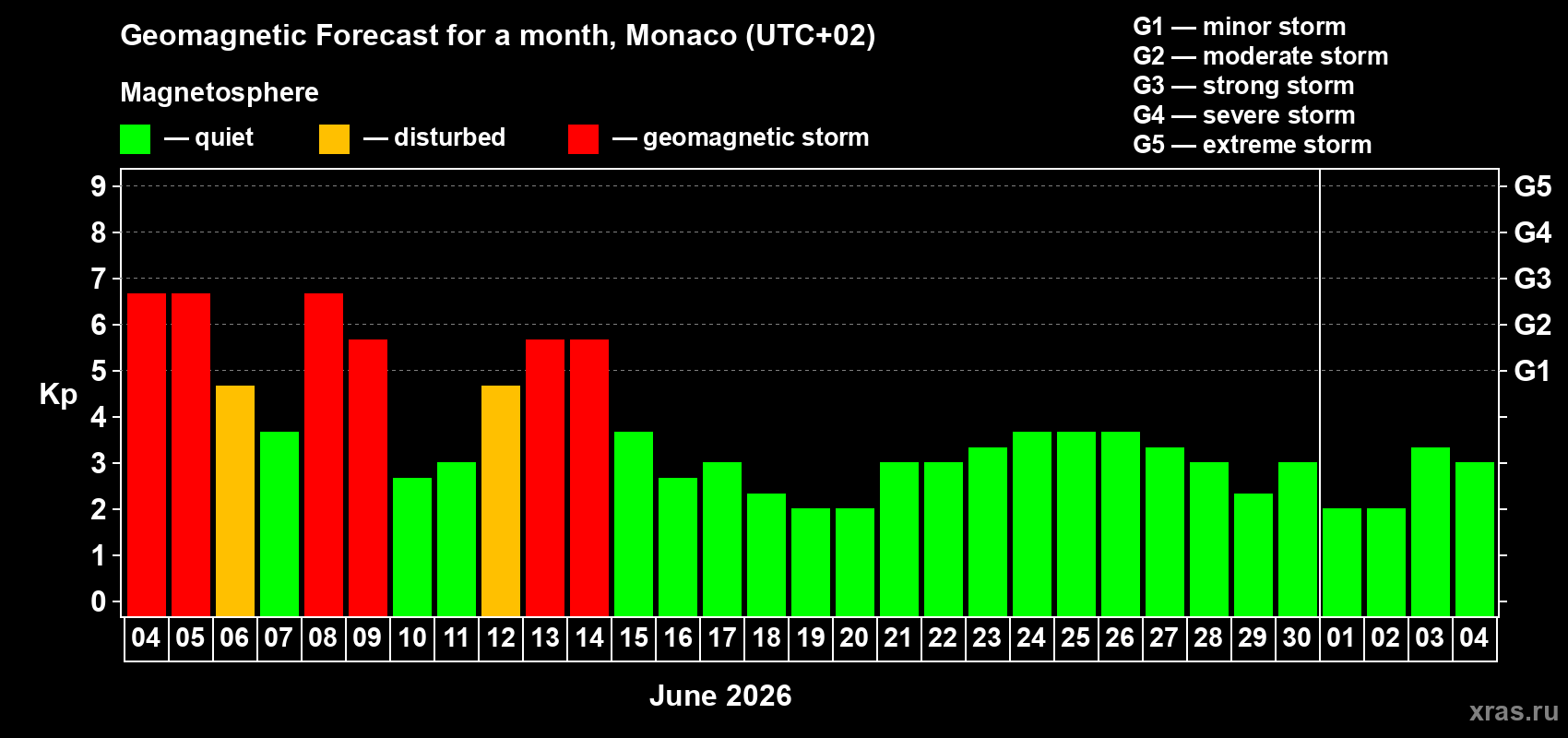 Geomagnetic Forecast for a month, Monaco (UTC+02)

Magnetosphere

— quiet — disturbed — geomagnetic storm

G1 — minor storm
G2 — moderate storm
G3 — strong storm
G4 — severe storm
G5 — extreme storm

Kp

9
8
7
6
5
4
3
2
1
0

G5
G4
G3
G2
G1

04 05 06 07 08 09 10 11 12 13 14 15 16 17 18 19 20 21 22 23 24 25 26 27 28 29 30 01 02 03 04

June 2026

xras.ru